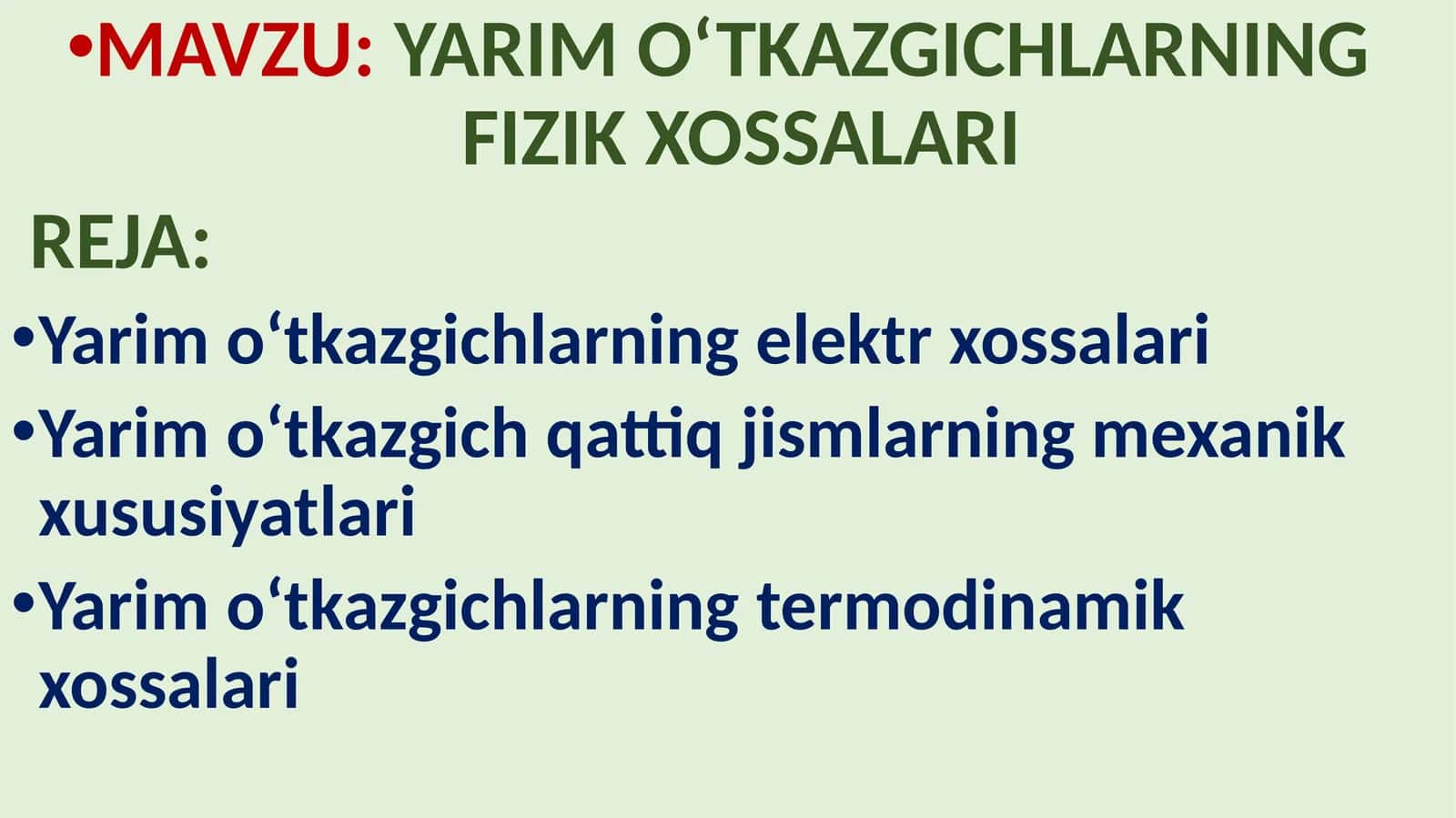 •MAVZU: YARIM O‘TKAZGICHLARNING FIZIK XOSSALARI

REJA:

•Yarim o‘tkazgichlarning elektr xossalari

•Yarim o‘tkazgich qattiq jismlarning mexanik xususiyatlari

•Yarim o‘tkazgichlarning termodinamik xossalari